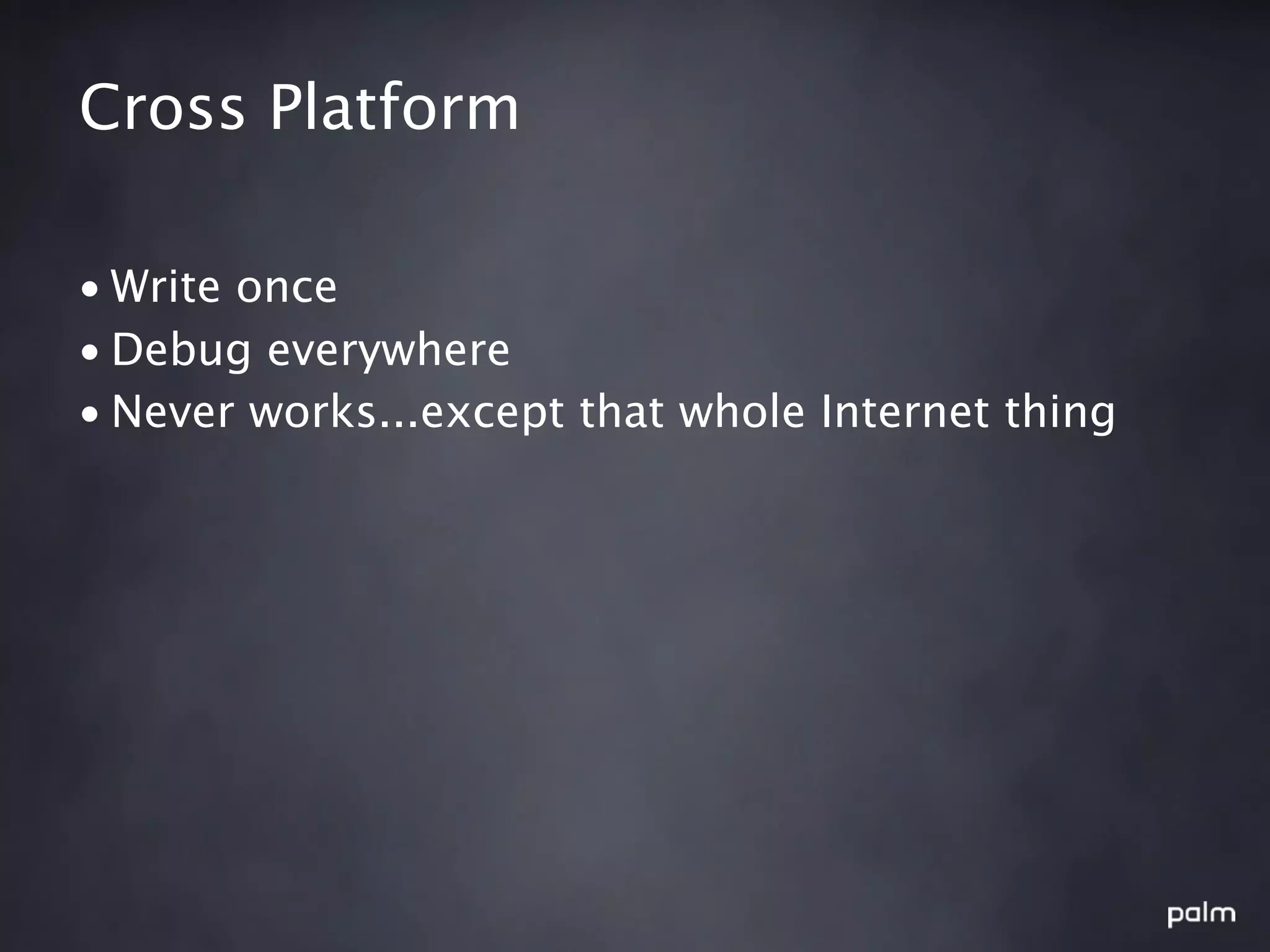 Cross Platform

• Write once
• Debug everywhere
• Never works...except that whole Internet thing

palm